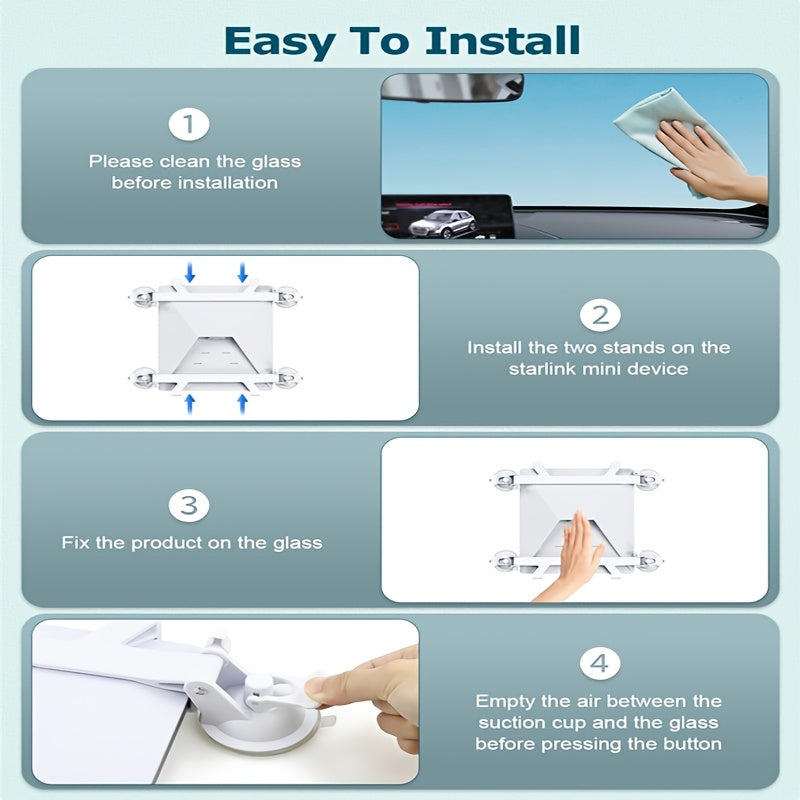 Easy To Install

1
Please clean the glass before installation

2
Install the two stands on the starlink mini device

3
Fix the product on the glass

4
Empty the air between the suction cup and the glass before pressing the button